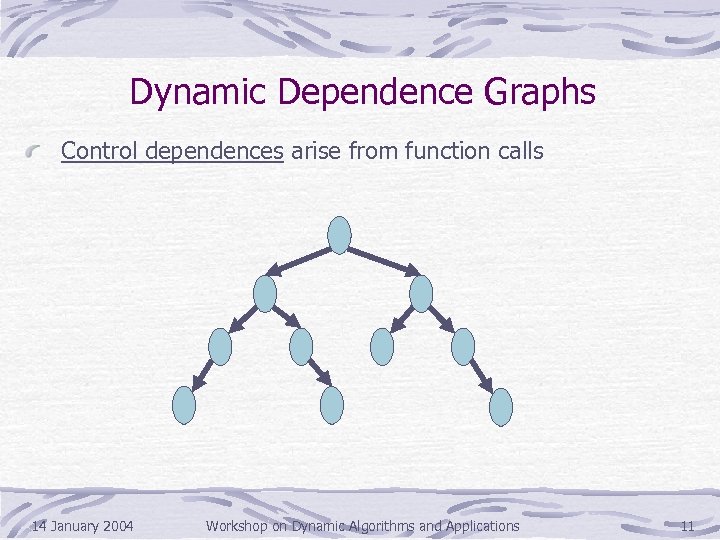 Dynamic Dependence Graphs

Control dependences arise from function calls

14 January 2004

Workshop on Dynamic Algorithms and Applications

11